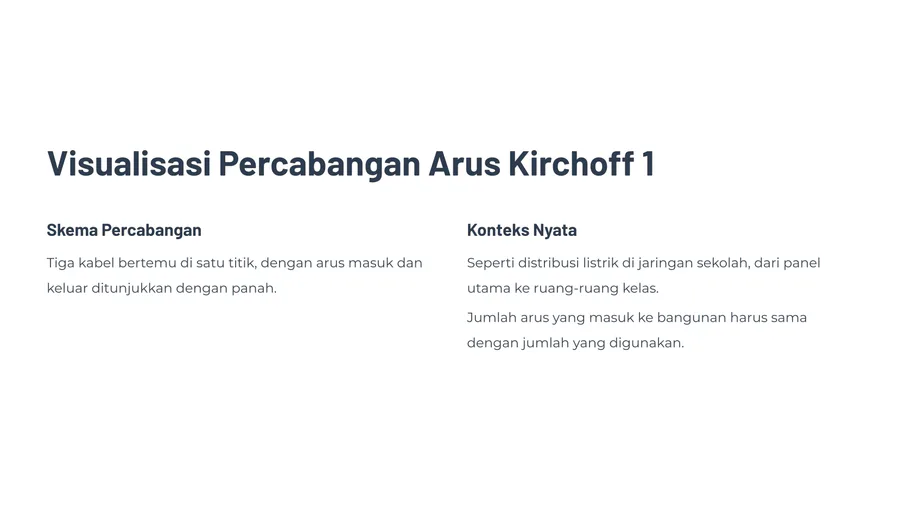 Visualisasi Percabangan Arus Kirchoff 1

Skema Percabangan

Tiga kabel bertemu di satu titik, dengan arus masuk dan keluar ditunjukkan dengan panah.

Konteks Nyata

Seperti distribusi listrik di jaringan sekolah, dari panel utama ke ruang-ruang kelas.

Jumlah arus yang masuk ke bangunan harus sama dengan jumlah yang digunakan.